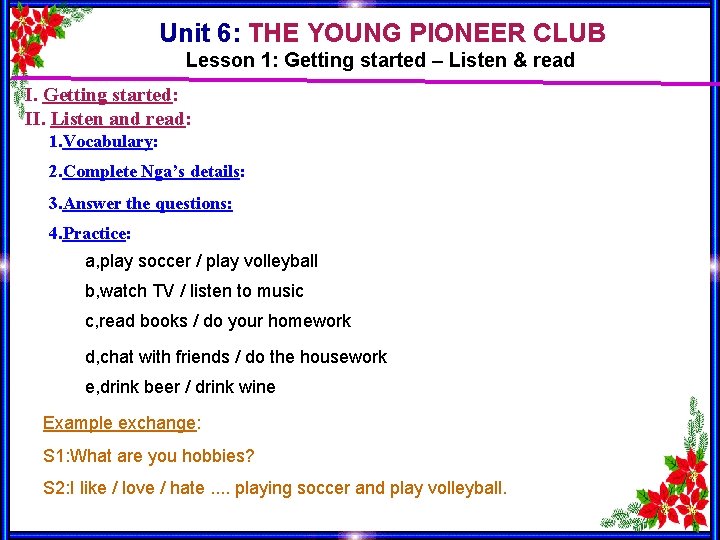 Unit 6: THE YOUNG PIONEER CLUB
Lesson 1: Getting started – Listen & read

I. Getting started:
II. Listen and read:
1.Vocabulary:
2.Complete Nga's details:
3.Answer the questions:
4.Practice:
a,play soccer / play volleyball
b,watch TV / listen to music
c,read books / do your homework
d,chat with friends / do the housework
e,drink beer / drink wine

Example exchange:
S1:What are you hobbies?
S2:I like / love / hate .... playing soccer and play volleyball.